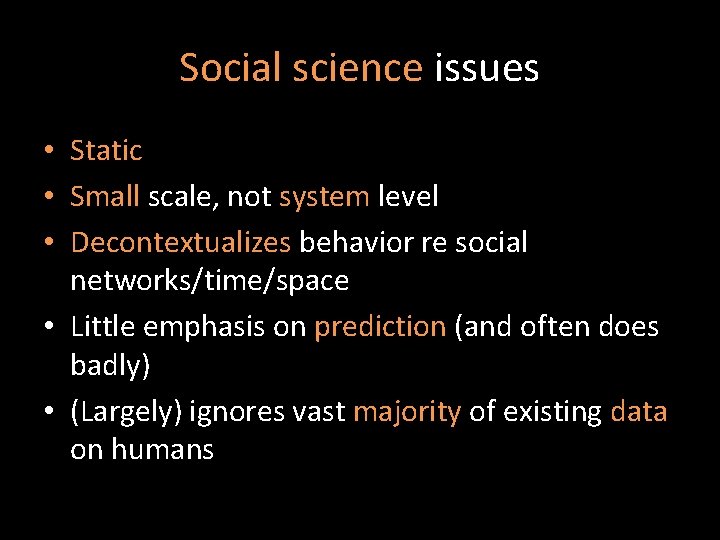 Social science issues

• Static
• Small scale, not system level
• Decontextualizes behavior re social networks/time/space
• Little emphasis on prediction (and often does badly)
• (Largely) ignores vast majority of existing data on humans